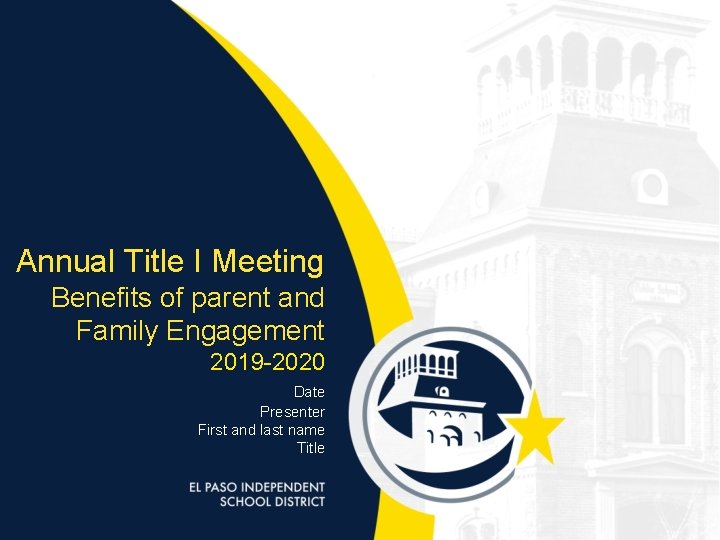 Annual Title I Meeting
Benefits of parent and Family Engagement
2019-2020

Date
Presenter
First and last name
Title

EL PASO INDEPENDENT SCHOOL DISTRICT